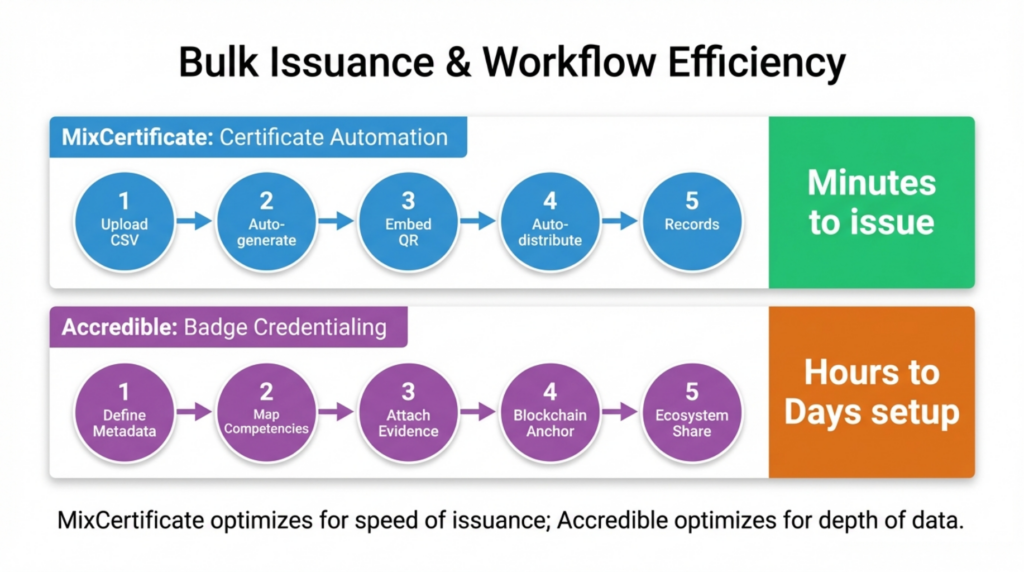 Bulk Issuance & Workflow Efficiency

MixCertificate: Certificate Automation

1 Upload CSV

2 Auto-generate

3 Embed QR

4 Auto-distribute

5 Records

Minutes to issue

Accredible: Badge Credentialing

1 Define Metadata

2 Map Competencies

3 Attach Evidence

4 Blockchain Anchor

5 Ecosystem Share

Hours to Days setup

MixCertificate optimizes for speed of issuance; Accredible optimizes for depth of data.